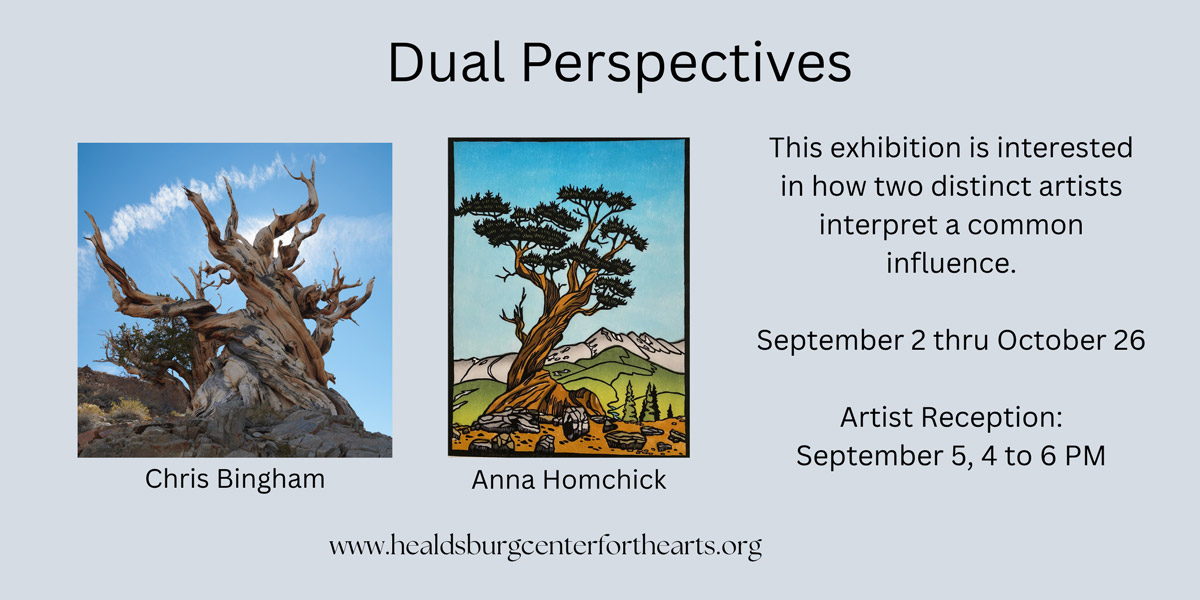 Dual Perspectives

Chris Bingham

Anna Homchick

This exhibition is interested in how two distinct artists interpret a common influence.

September 2 thru October 26

Artist Reception:
September 5, 4 to 6 PM

www.healdsburgcenterforthearts.org